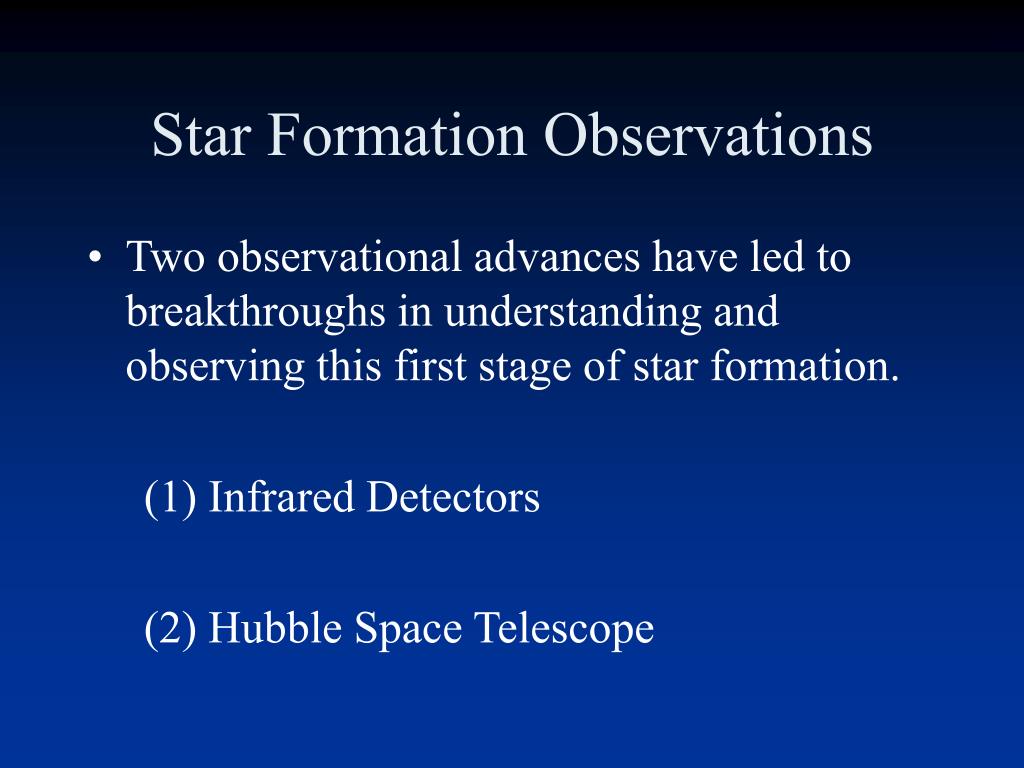 Star Formation Observations

• Two observational advances have led to breakthroughs in understanding and observing this first stage of star formation.

(1) Infrared Detectors

(2) Hubble Space Telescope